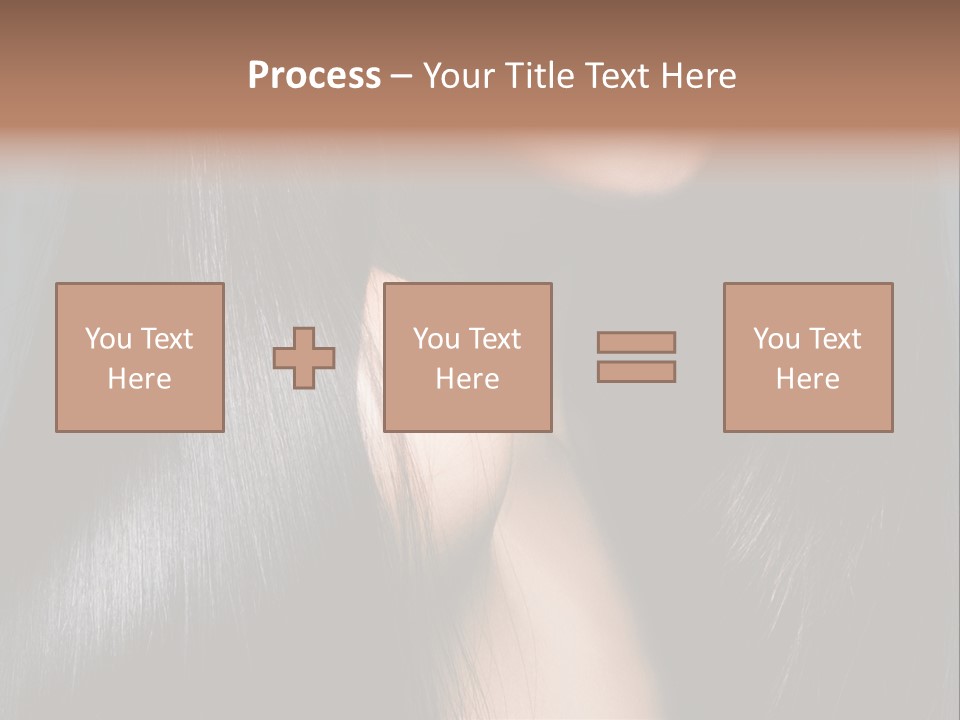 Process – Your Title Text Here

You Text Here

You Text Here

You Text Here